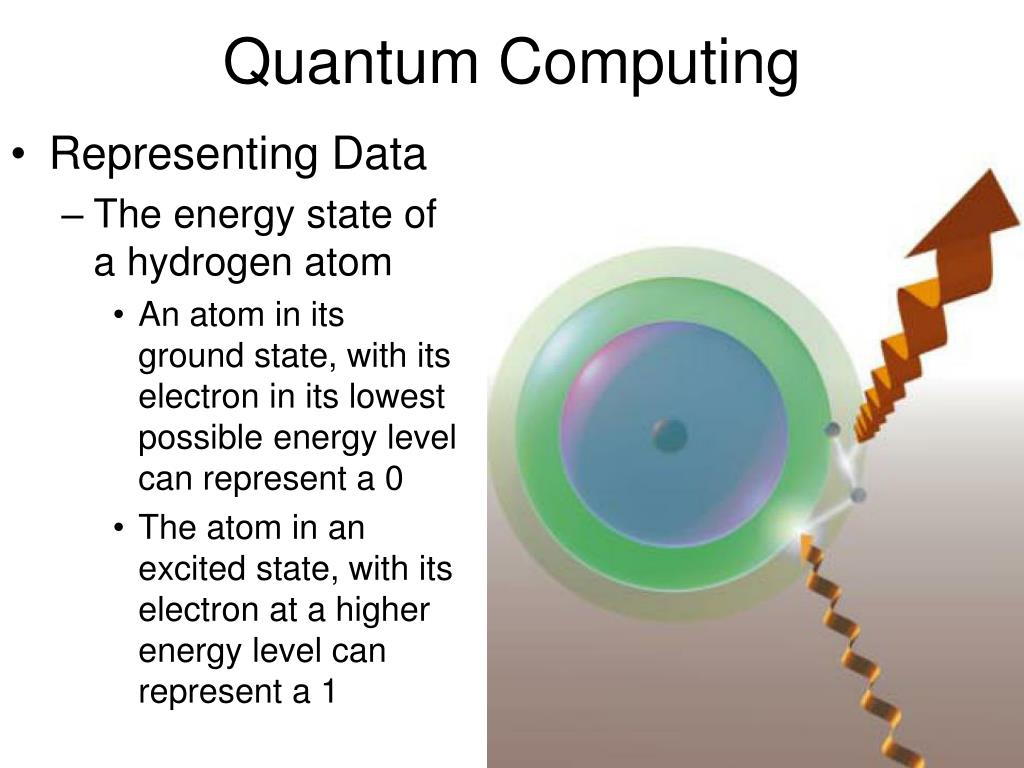 Quantum Computing

• Representing Data
– The energy state of a hydrogen atom
• An atom in its ground state, with its electron in its lowest possible energy level can represent a 0
• The atom in an excited state, with its electron at a higher energy level can represent a 1